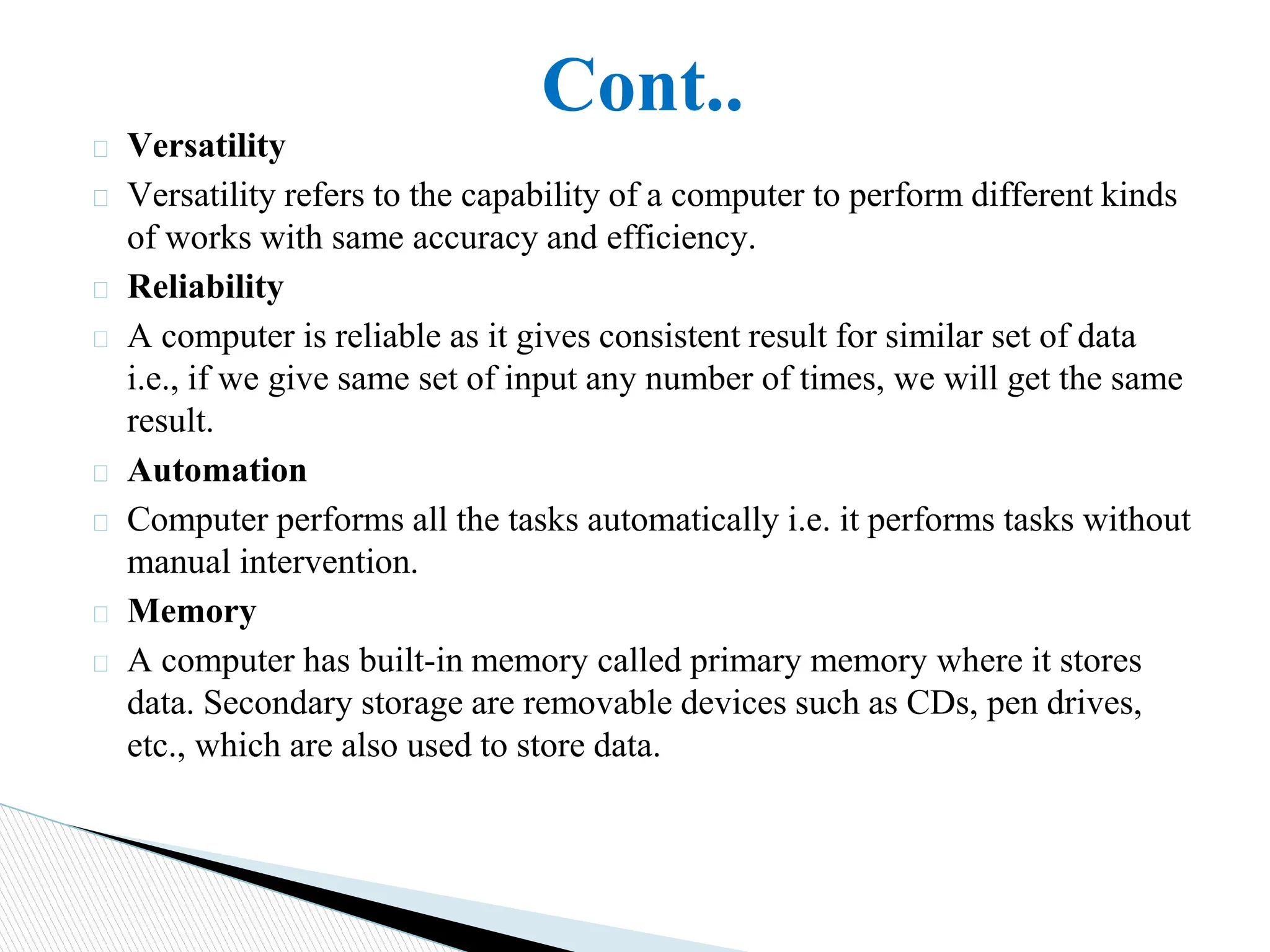 Cont..

Versatility

Versatility refers to the capability of a computer to perform different kinds of works with same accuracy and efficiency.

Reliability

A computer is reliable as it gives consistent result for similar set of data i.e., if we give same set of input any number of times, we will get the same result.

Automation

Computer performs all the tasks automatically i.e. it performs tasks without manual intervention.

Memory

A computer has built-in memory called primary memory where it stores data. Secondary storage are removable devices such as CDs, pen drives, etc., which are also used to store data.